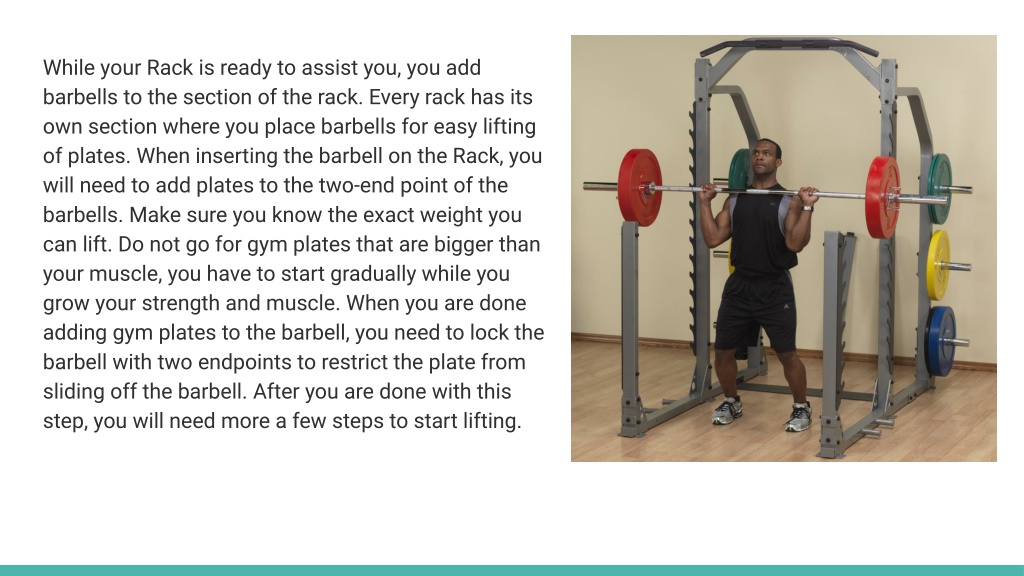 While your Rack is ready to assist you, you add barbells to the section of the rack. Every rack has its own section where you place barbells for easy lifting of plates. When inserting the barbell on the Rack, you will need to add plates to the two-end point of the barbells. Make sure you know the exact weight you can lift. Do not go for gym plates that are bigger than your muscle, you have to start gradually while you grow your strength and muscle. When you are done adding gym plates to the barbell, you need to lock the barbell with two endpoints to restrict the plate from sliding off the barbell. After you are done with this step, you will need more a few steps to start lifting.